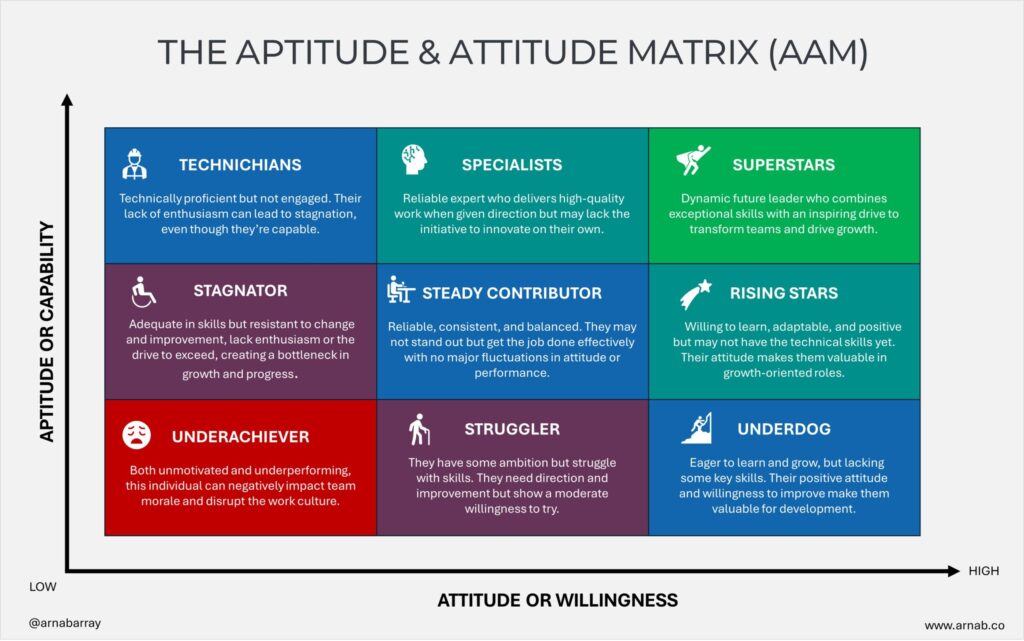 THE APTITUDE & ATTITUDE MATRIX (AAM)

APTITUDE OR CAPABILITY

TECHNICHIANS

Technically proficient but not engaged. Their lack of enthusiasm can lead to stagnation, even though they're capable.

SPECIALISTS

Reliable expert who delivers high-quality work when given direction but may lack the initiative to innovate on their own.

SUPERSTARS

Dynamic future leader who combines exceptional skills with an inspiring drive to transform teams and drive growth.

STAGNATOR

Adequate in skills but resistant to change and improvement, lack enthusiasm or the drive to exceed, creating a bottleneck in growth and progress.

STEADY CONTRIBUTOR

Reliable, consistent, and balanced. They may not stand out but get the job done effectively with no major fluctuations in attitude or performance.

RISING STARS

Willing to learn, adaptable, and positive but may not have the technical skills yet. Their attitude makes them valuable in growth-oriented roles.

UNDERACHIEVER

Both unmotivated and underperforming, this individual can negatively impact team morale and disrupt the work culture.

STRUGGLER

They have some ambition but struggle with skills. They need direction and improvement but show a moderate willingness to try.

UNDERDOG

Eager to learn and grow, but lacking some key skills. Their positive attitude and willingness to improve make them valuable for development.

LOW

HIGH

ATTITUDE OR WILLINGNESS

@arnabarray

www.arnab.co